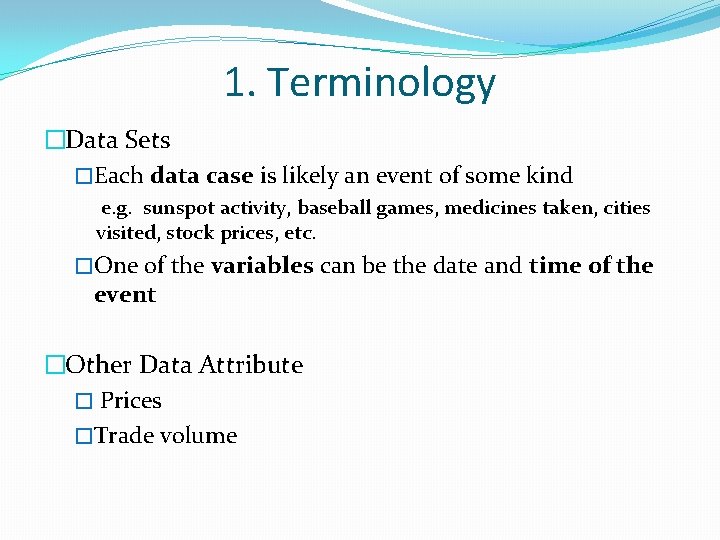 1. Terminology

□Data Sets

□Each data case is likely an event of some kind

e.g. sunspot activity, baseball games, medicines taken, cities visited, stock prices, etc.

□One of the variables can be the date and time of the event

□Other Data Attribute

□ Prices

□Trade volume